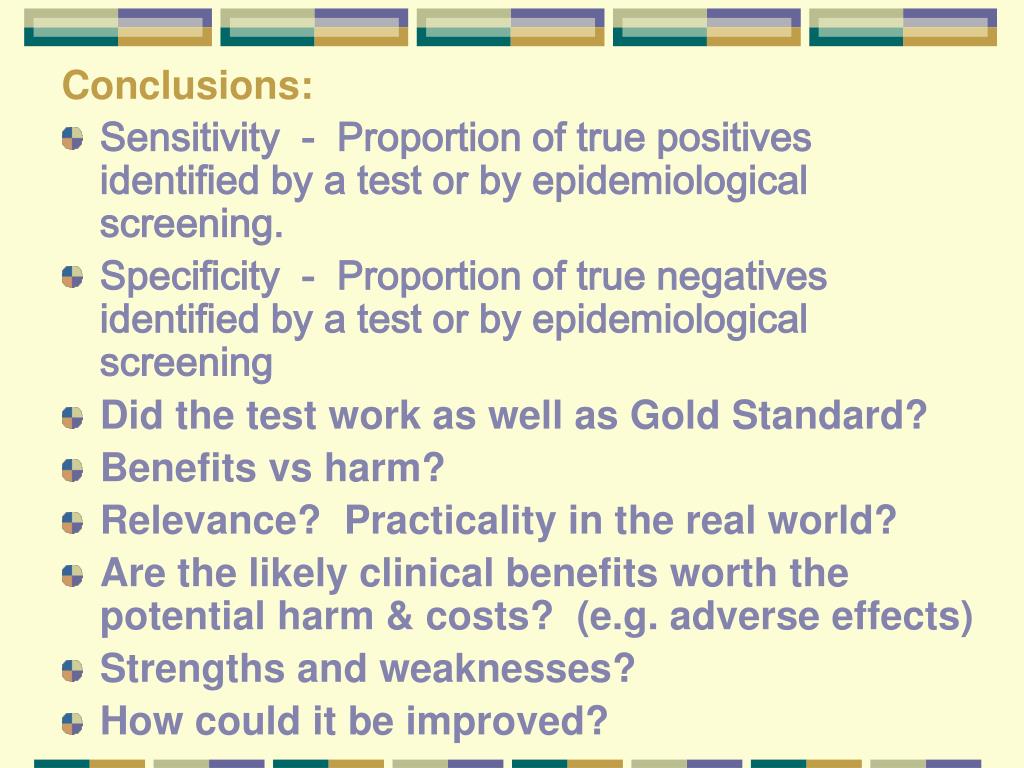 Conclusions:

Sensitivity - Proportion of true positives identified by a test or by epidemiological screening.

Specificity - Proportion of true negatives identified by a test or by epidemiological screening

Did the test work as well as Gold Standard?

Benefits vs harm?

Relevance? Practicality in the real world?

Are the likely clinical benefits worth the potential harm & costs? (e.g. adverse effects)

Strengths and weaknesses?

How could it be improved?